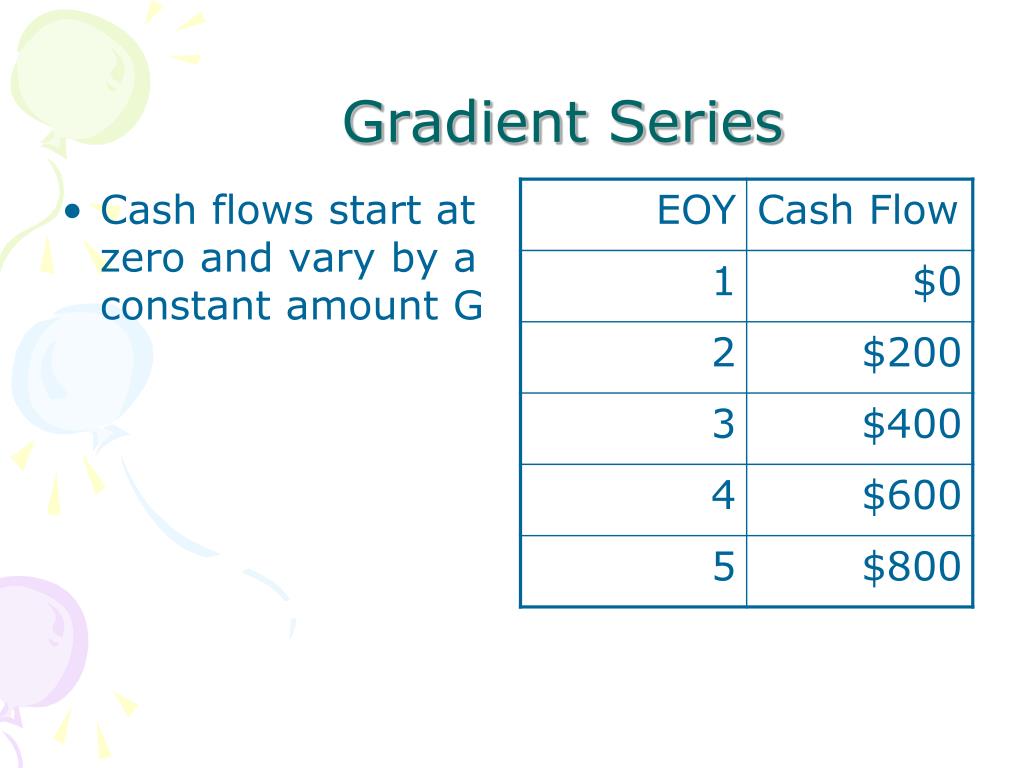 Gradient Series

• Cash flows start at zero and vary by a constant amount G

| EOY | Cash Flow |
|---|---|
| 1 | \$0 |
| 2 | \$200 |
| 3 | \$400 |
| 4 | \$600 |
| 5 | \$800 |